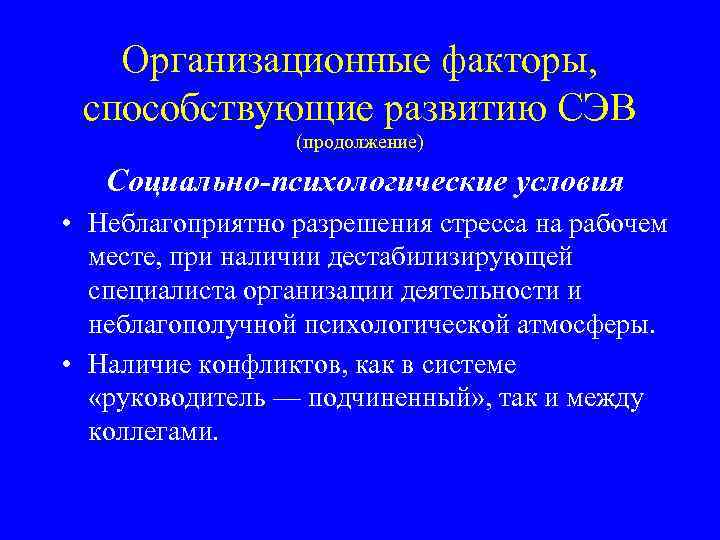 Организационные факторы, способствующие развитию СЭВ
(продолжение)

Социально-психологические условия

• Неблагоприятно разрешения стресса на рабочем месте, при наличии дестабилизирующей специалиста организации деятельности и неблагополучной психологической атмосферы.

• Наличие конфликтов, как в системе «руководитель — подчиненный», так и между коллегами.